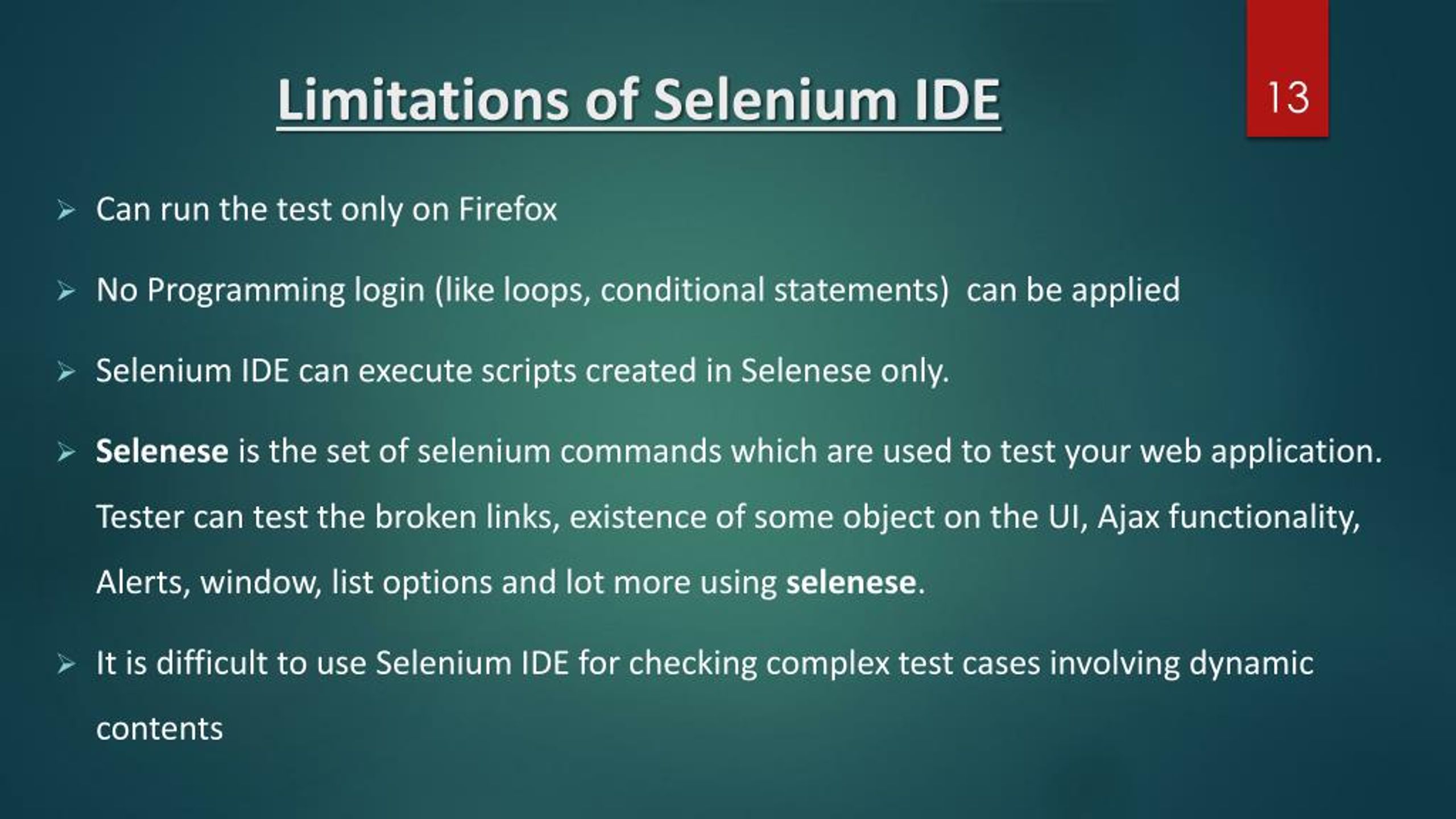 Limitations of Selenium IDE

13

➢ Can run the test only on Firefox

➢ No Programming login (like loops, conditional statements) can be applied

➢ Selenium IDE can execute scripts created in Selenese only.

➢ Selenese is the set of selenium commands which are used to test your web application. Tester can test the broken links, existence of some object on the UI, Ajax functionality, Alerts, window, list options and lot more using selenese.

➢ It is difficult to use Selenium IDE for checking complex test cases involving dynamic contents